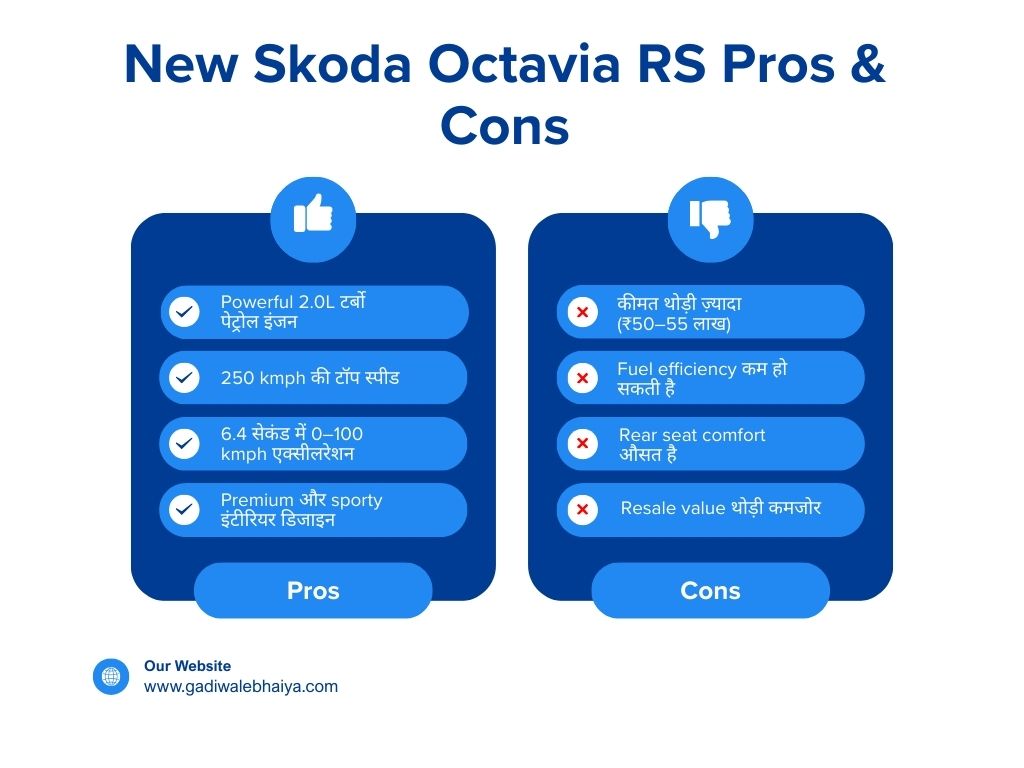 New Skoda Octavia RS Pros & Cons

Powerful 2.0L टर्बो पेट्रोल इंजन

250 kmph की टॉप स्पीड

6.4 सेकंड में 0–100 kmph एक्सीलरेशन

Premium और sporty इंटीरियर डिजाइन

Pros

कीमत थोड़ी ज़्यादा (₹50–55 लाख)

Fuel efficiency कम हो सकती है

Rear seat comfort औसत है

Resale value थोड़ी कमजोर

Cons

Our Website
www.gadiwalebhaiya.com